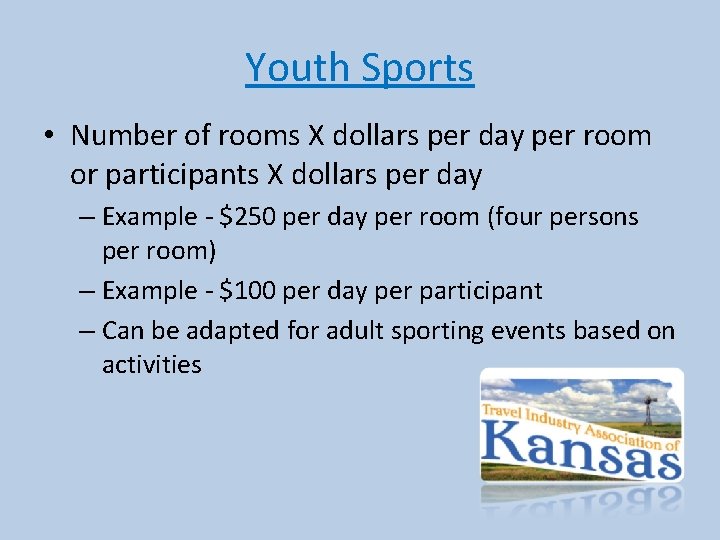 Youth Sports

• Number of rooms X dollars per day per room or participants X dollars per day

– Example - \$250 per day per room (four persons per room)

– Example - \$100 per day per participant

– Can be adapted for adult sporting events based on activities

Travel Industry Association of Kansas